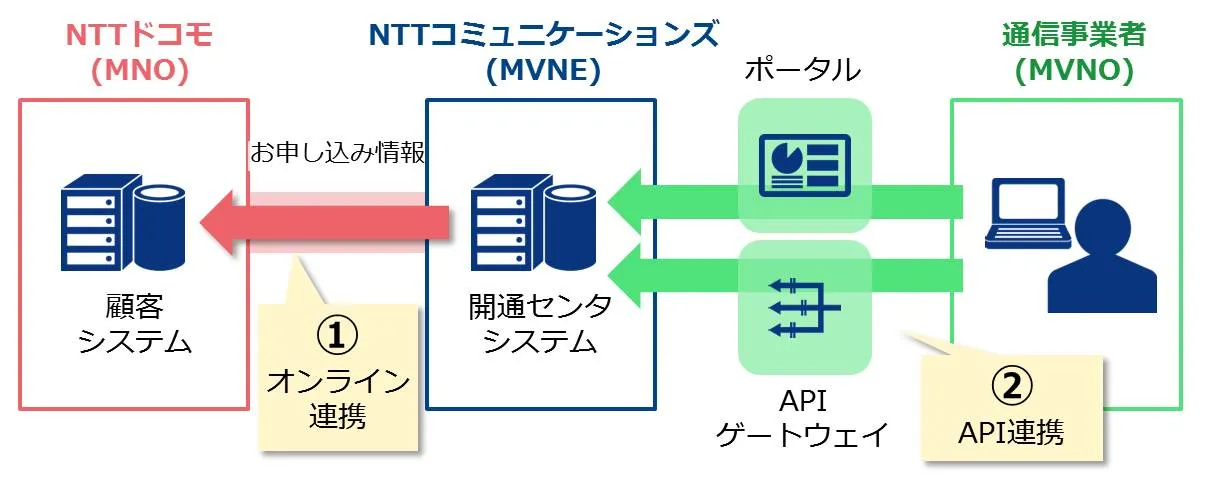 NTTドコモ
(MNO)

NTTコミュニケーションズ
(MVNE)

通信事業者
(MVNO)

ポータル

お申し込み情報

顧客
システム

開通センタ
システム

①
オンライン
連携

API
ゲートウェイ

②
API連携